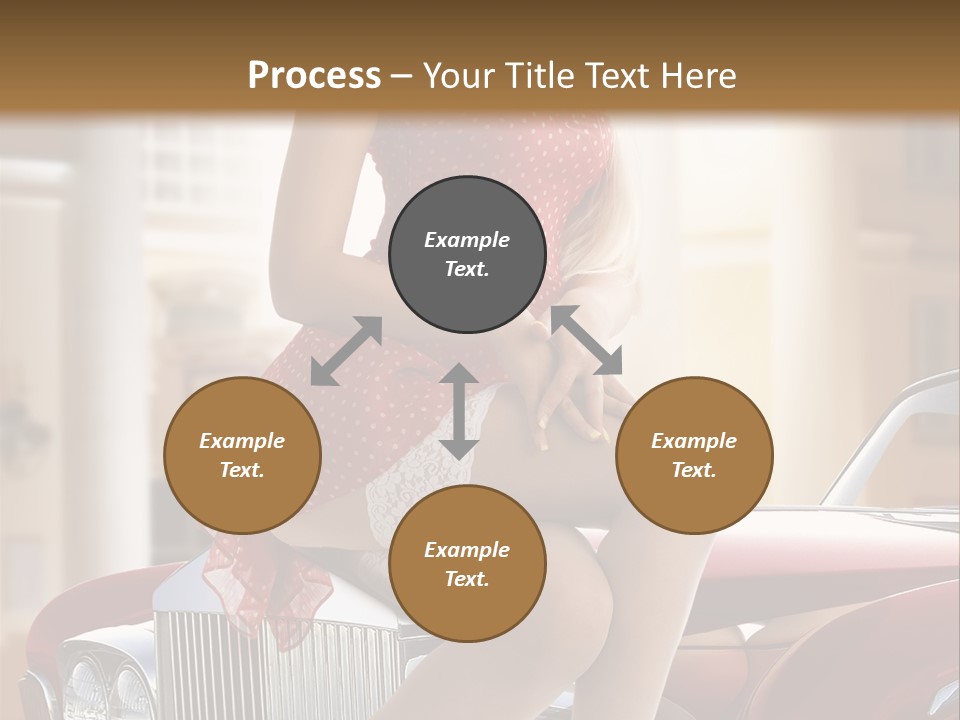 Process – Your Title Text Here

Example Text.

Example Text.

Example Text.

Example Text.